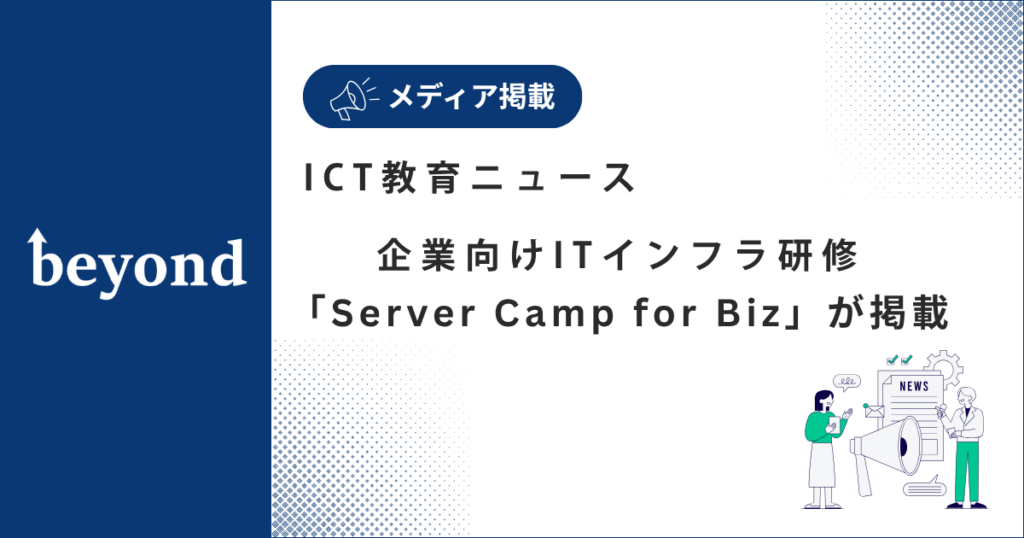 beyond

メディア掲載

ICT教育ニュース

企業向けITインフラ研修
「Server Camp for Biz」が掲載

NEWS